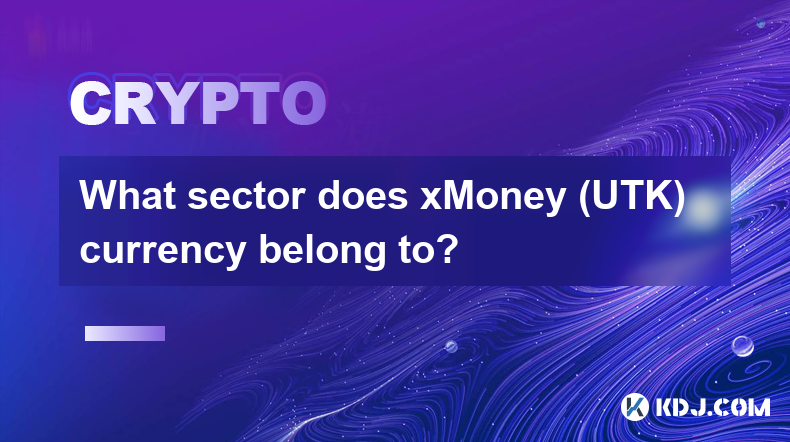 CRYPTO

What sector does xMoney (UTK) currency belong to?

KDJ.COM